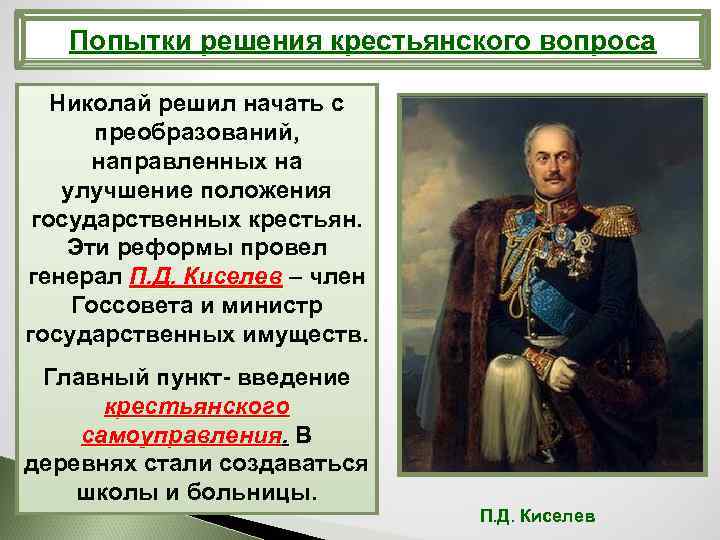 Попытки решения крестьянского вопроса

Николай решил начать с преобразований, направленных на улучшение положения государственных крестьян. Эти реформы провел генерал П.Д. Киселев – член Госсовета и министр государственных имуществ.

Главный пункт- введение крестьянского самоуправления. В деревнях стали создаваться школы и больницы.

П.Д. Киселев